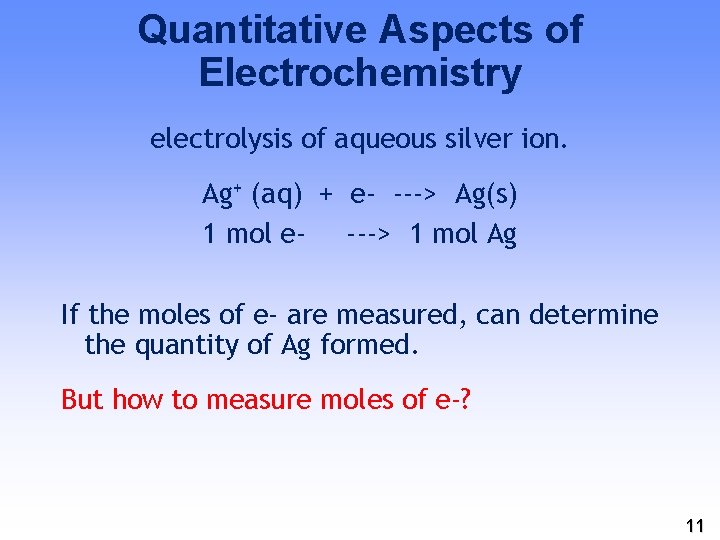 Quantitative Aspects of Electrochemistry

electrolysis of aqueous silver ion.

$Ag^+$ (aq) + e- ---> Ag(s)

1 mol e- ---> 1 mol Ag

If the moles of e- are measured, can determine the quantity of Ag formed.

But how to measure moles of e-?

11